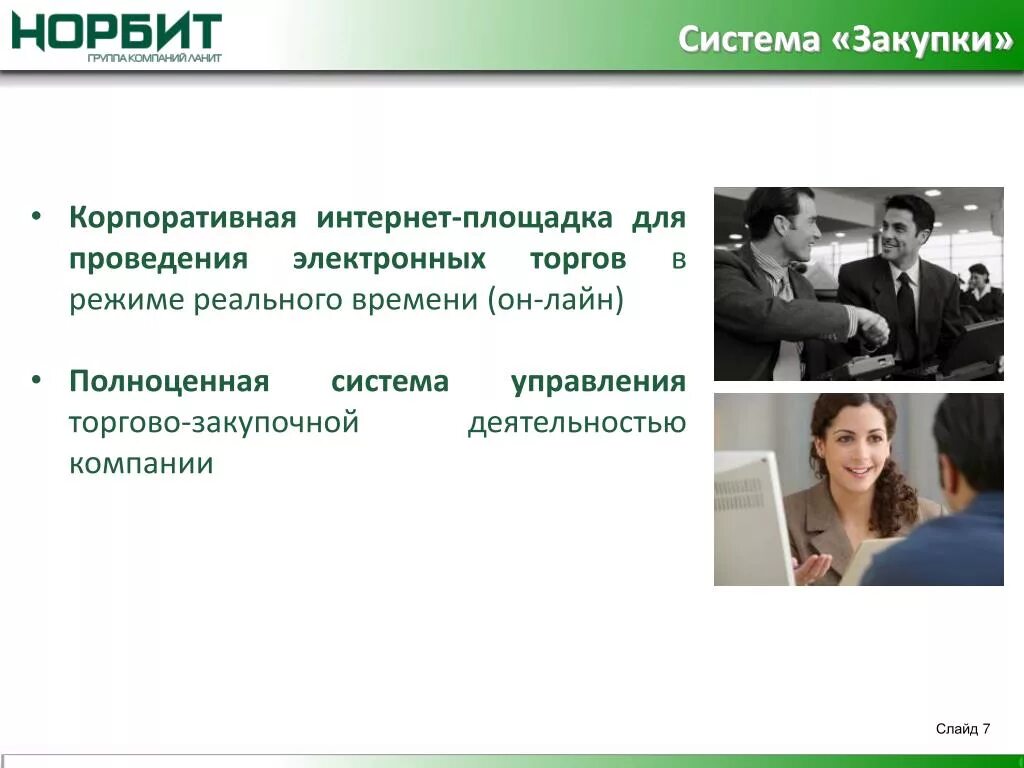 НОРБИТ
ГРУППА КОМПАНИЙ ЛАНИТ

Система «Закупки»

• Корпоративная интернет-площадка для проведения электронных торгов в режиме реального времени (он-лайн)

• Полноценная система управления торгово-закупочной деятельностью компании

Слайд 7